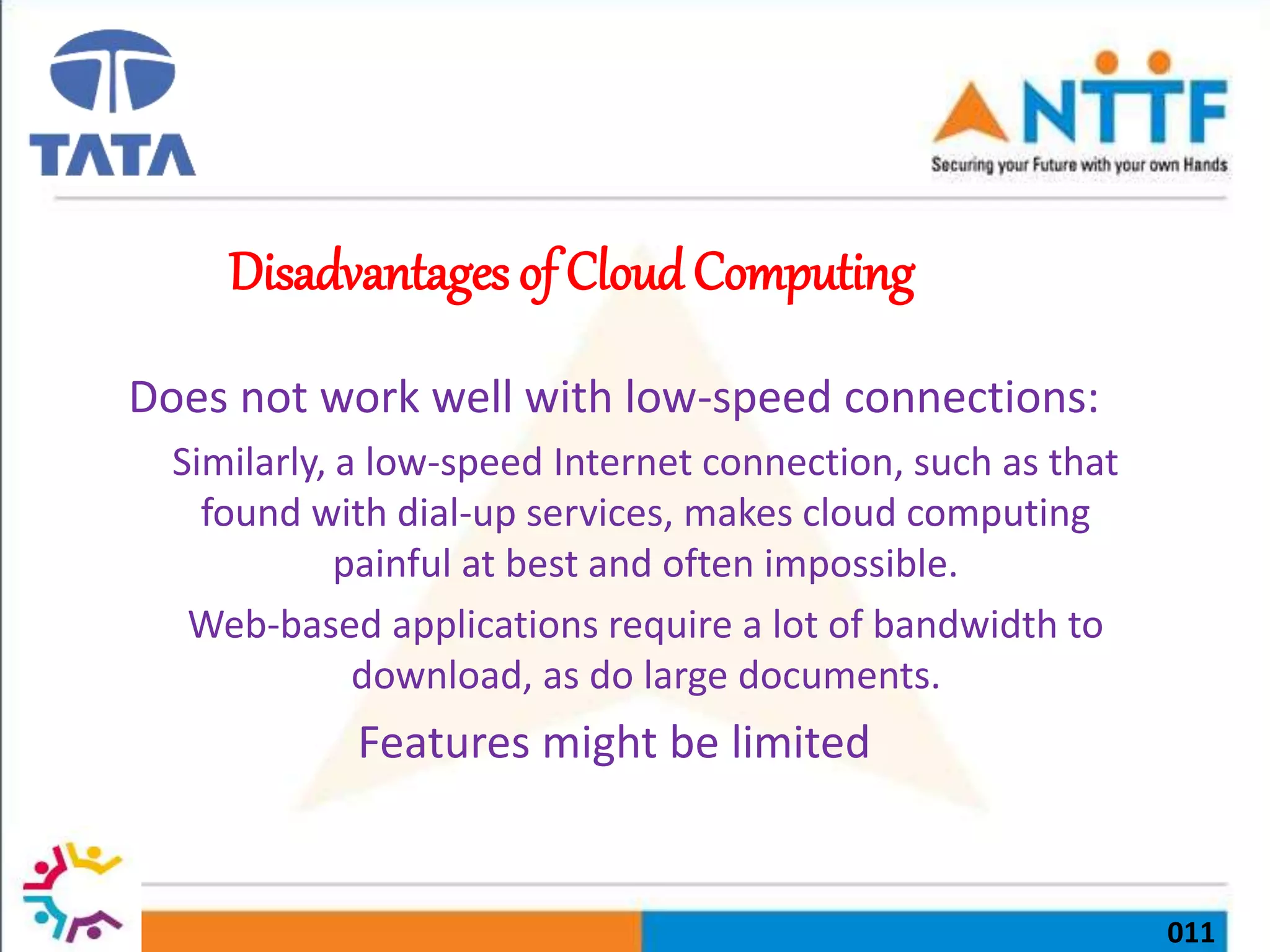 TATA

NTTF
Securing your Future with your own Hands

Disadvantages of Cloud Computing

Does not work well with low-speed connections:

Similarly, a low-speed Internet connection, such as that found with dial-up services, makes cloud computing painful at best and often impossible.

Web-based applications require a lot of bandwidth to download, as do large documents.

Features might be limited

011